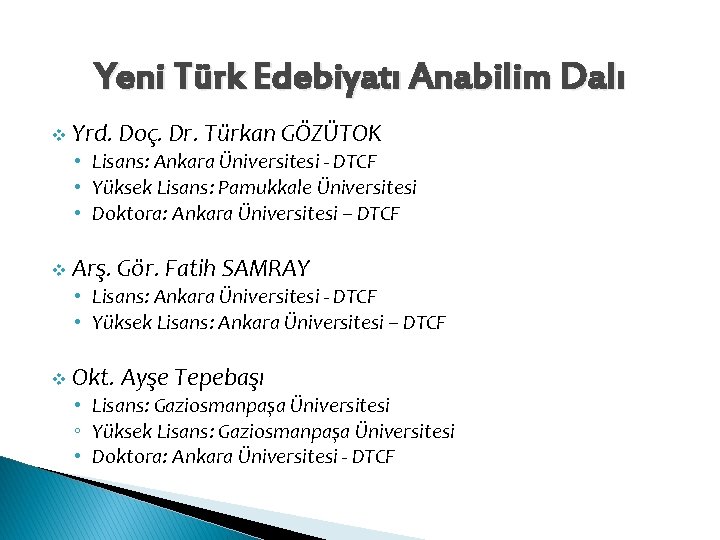 Yeni Türk Edebiyatı Anabilim Dalı

❖ Yrd. Doç. Dr. Türkan GÖZÜTOK
• Lisans: Ankara Üniversitesi - DTCF
• Yüksek Lisans: Pamukkale Üniversitesi
• Doktora: Ankara Üniversitesi – DTCF

❖ Arş. Gör. Fatih SAMRAY
• Lisans: Ankara Üniversitesi - DTCF
• Yüksek Lisans: Ankara Üniversitesi – DTCF

❖ Okt. Ayşe Tepebaşı
• Lisans: Gaziosmanpaşa Üniversitesi
◦ Yüksek Lisans: Gaziosmanpaşa Üniversitesi
• Doktora: Ankara Üniversitesi - DTCF